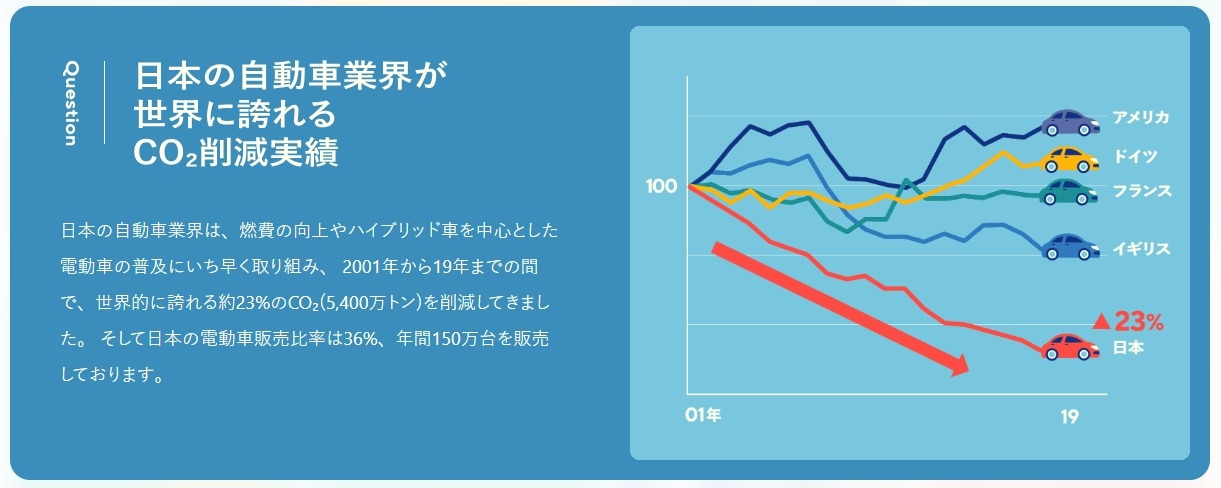 Question

日本の自動車業界が世界に誇れる$CO_2$削減実績

日本の自動車業界は、燃費の向上やハイブリッド車を中心とした電動車の普及にいち早く取り組み、 2001年から19年までの間で、世界的に誇れる約23%の$CO_2$(5,400万トン)を削減してきました。 そして日本の電動車販売比率は36%、年間150万台を販売しております。

100

アメリカ
ドイツ
フランス
イギリス
▲23%
日本

01年
19